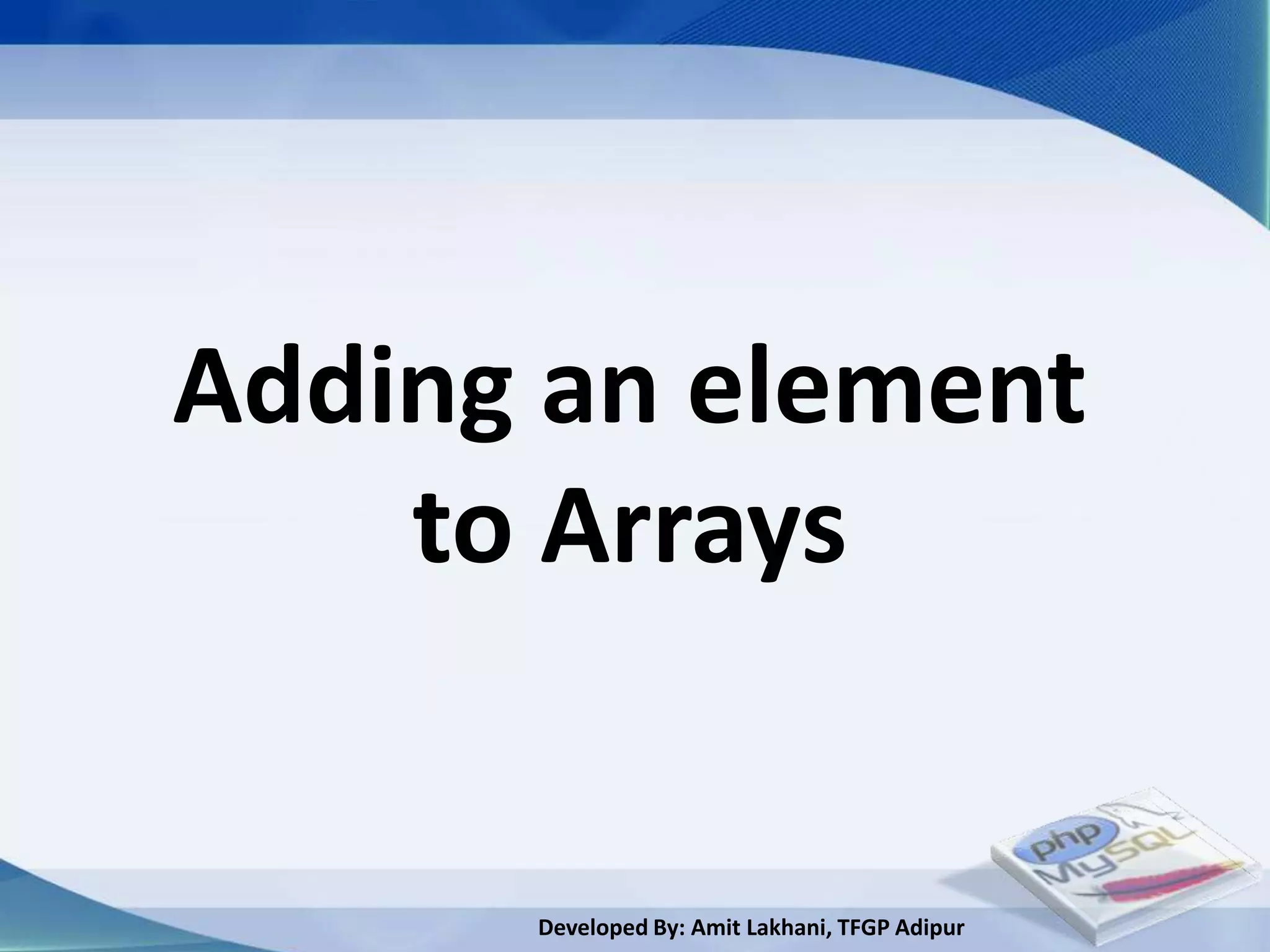 Adding an element to Arrays

php MySQL

Developed By: Amit Lakhani, TFGP Adipur